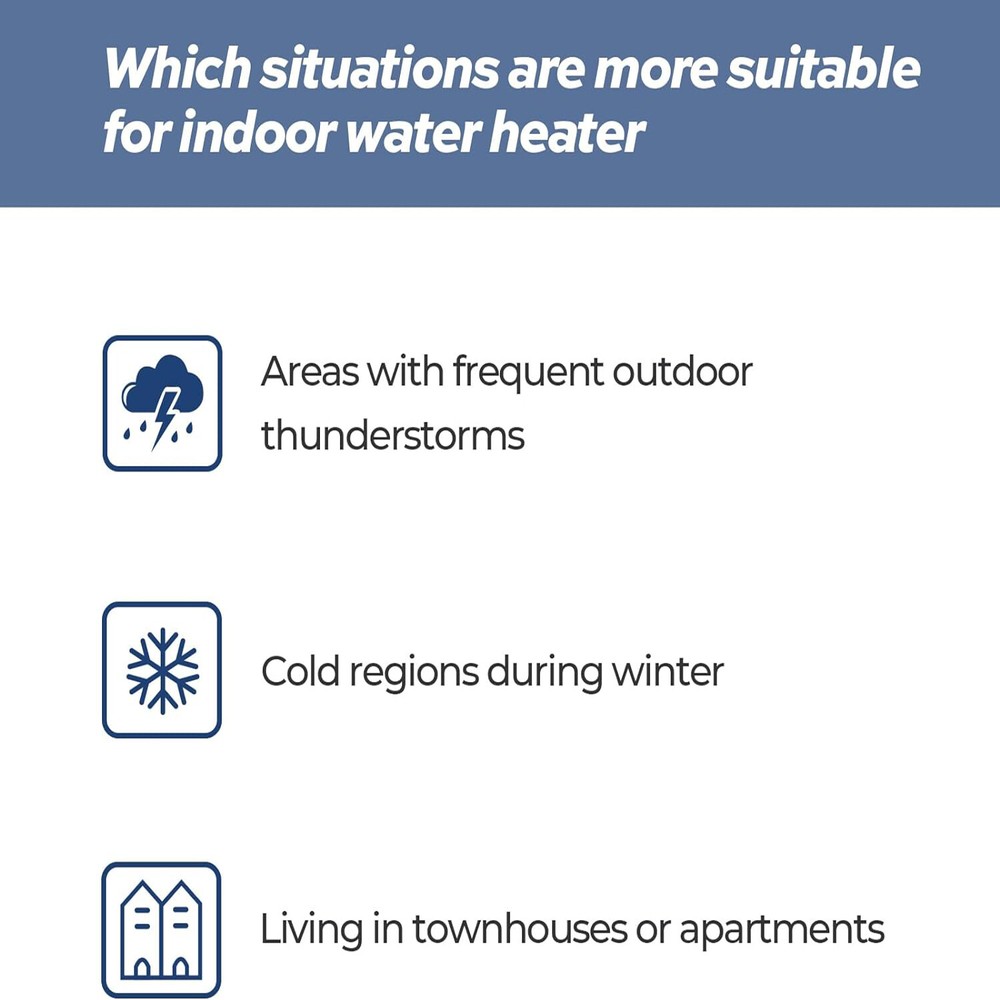 Which situations are more suitable for indoor water heater

Areas with frequent outdoor thunderstorms

Cold regions during winter

Living in townhouses or apartments